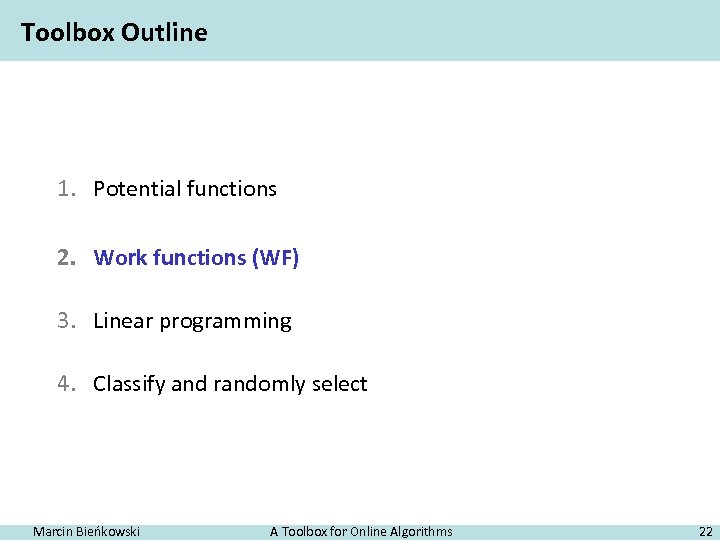 Toolbox Outline

1. Potential functions

2. Work functions (WF)

3. Linear programming

4. Classify and randomly select

Marcin Bieńkowski A Toolbox for Online Algorithms 22